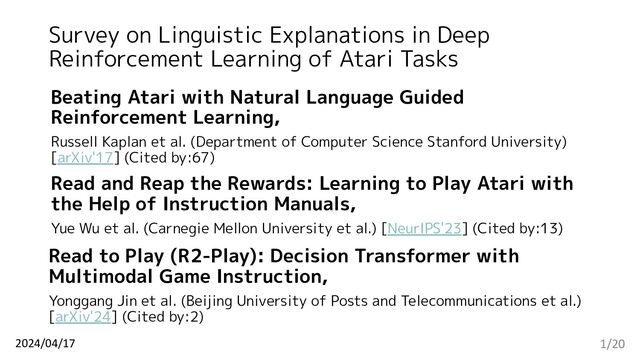 Survey on Linguistic Explanations in Deep Reinforcement Learning of Atari Tasks

Beating Atari with Natural Language Guided Reinforcement Learning,

Russell Kaplan et al. (Department of Computer Science Stanford University) [arXiv'17] (Cited by:67)

Read and Reap the Rewards: Learning to Play Atari with the Help of Instruction Manuals,

Yue Wu et al. (Carnegie Mellon University et al.) [NeurIPS'23] (Cited by:13)

Read to Play (R2-Play): Decision Transformer with Multimodal Game Instruction,

Yonggang Jin et al. (Beijing University of Posts and Telecommunications et al.) [arXiv'24] (Cited by:2)

2024/04/17

1/20